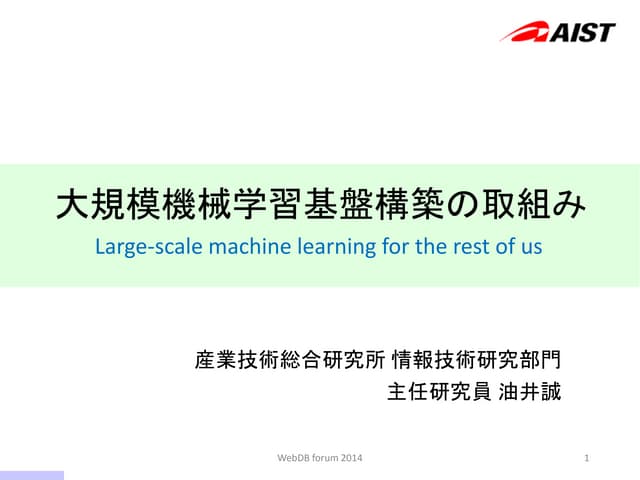 AIST

大規模機械学習基盤構築の取組み

Large-scale machine learning for the rest of us

産業技術総合研究所 情報技術研究部門
主任研究員 油井誠

WebDB forum 2014

1